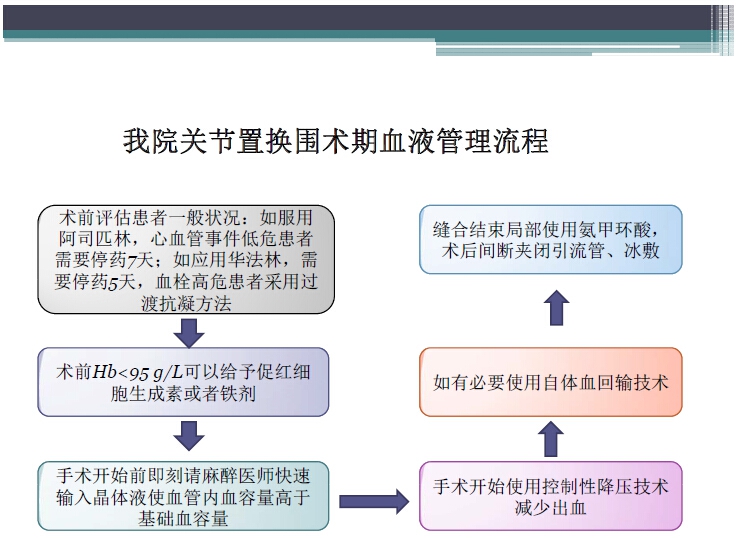 我院关节置换围术期血液管理流程

术前评估患者一般状况：如服用阿司匹林，心血管事件低危患者需要停药7天；如应用华法林，需要停药5天，血栓高危患者采用过渡抗凝方法

术前$Hb<95\ g/L$可以给予促红细胞生成素或者铁剂

手术开始前即刻请麻醉医师快速输入晶体液使血管内血容量高于基础血容量

手术开始使用控制性降压技术减少出血

如有必要使用自体血回输技术

缝合结束局部使用氨甲环酸，术后间断夹闭引流管、冰敷